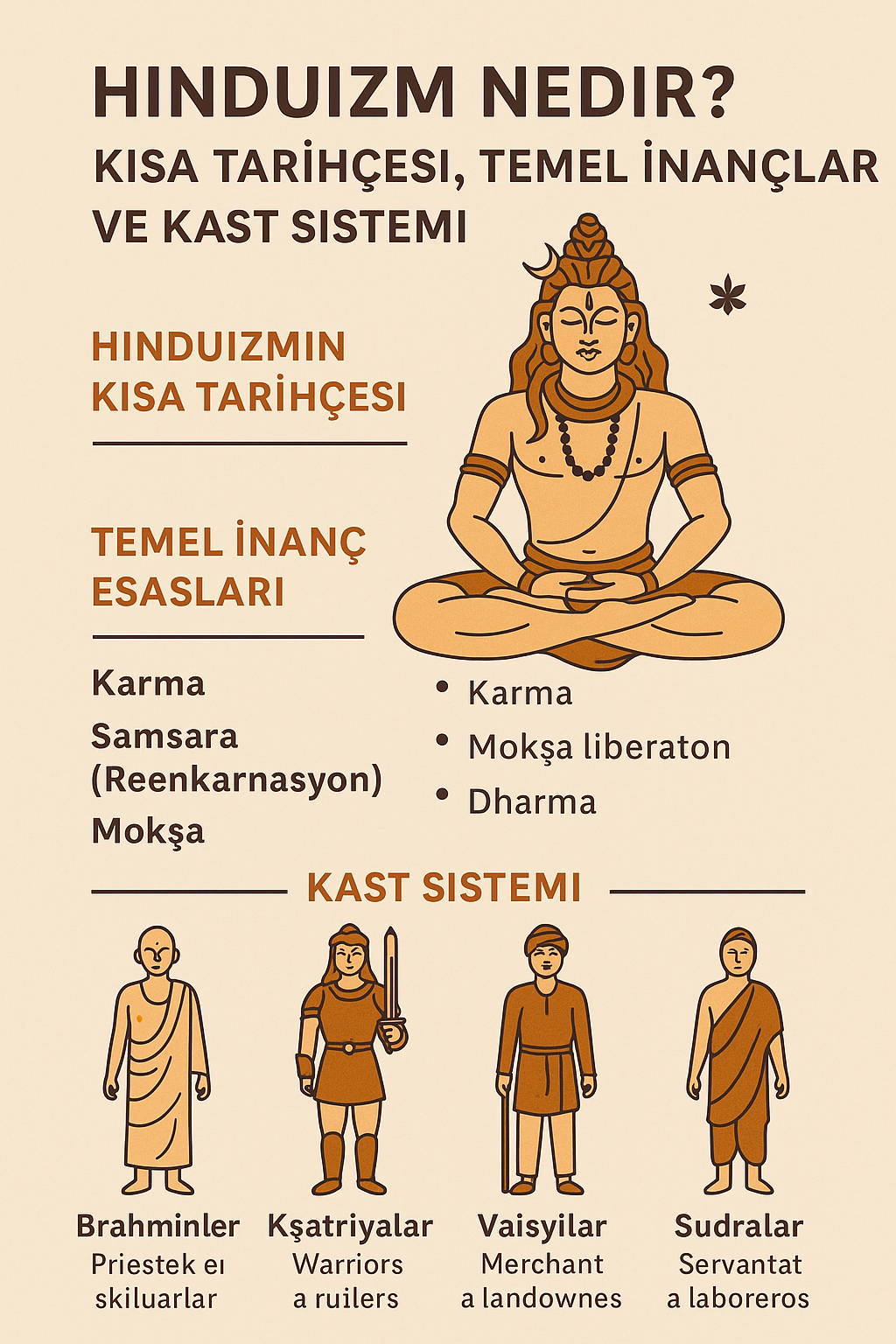 HINDUIZM NEDIR?

KISA TARİHÇESI, TEMEL İNANÇLAR VE KAST SISTEMI

HINDUIZMIN KISA TARİHÇESI

TEMEL İNANÇ ESASLARI

Karma

Samsara (Reenkarnasyon)

Mokşa

• Karma
• Mokşa liberaton
• Dharma

KAST SISTEMI

Brahminler
Priestek eı skiluarlar

Kşatriyalar
Warriors a ruilers

Vaisyilar
Merchant a landownes

Sudralar
Servantat a laboreros